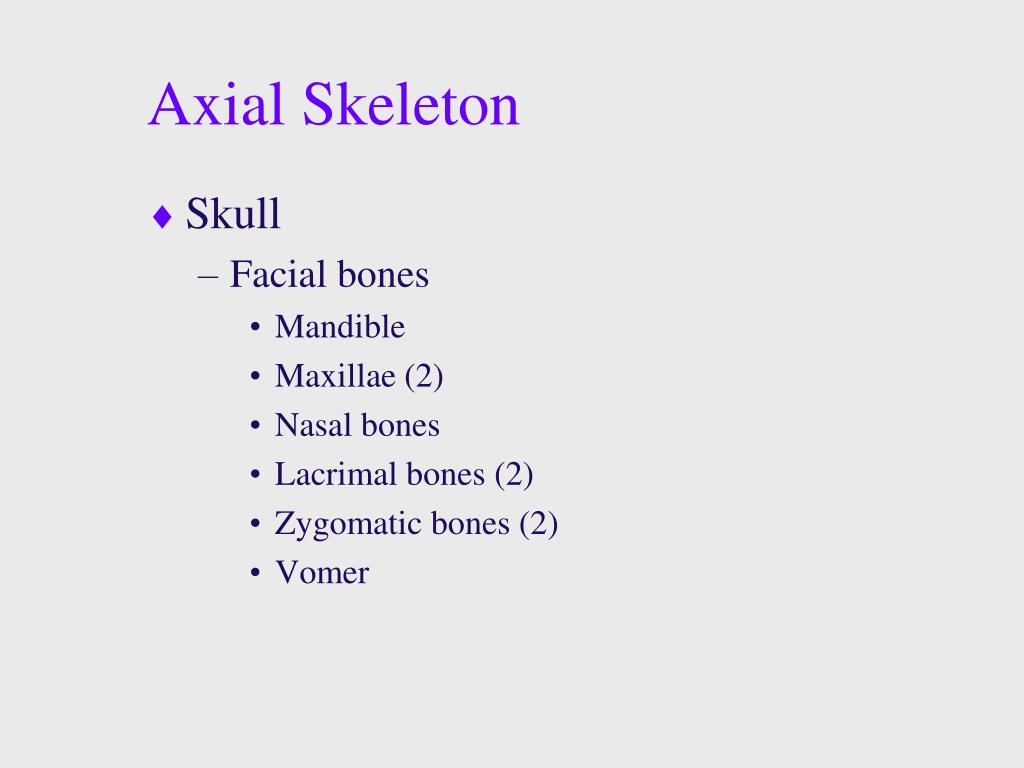 Axial Skeleton

♦ Skull

– Facial bones

• Mandible
• Maxillae (2)
• Nasal bones
• Lacrimal bones (2)
• Zygomatic bones (2)
• Vomer